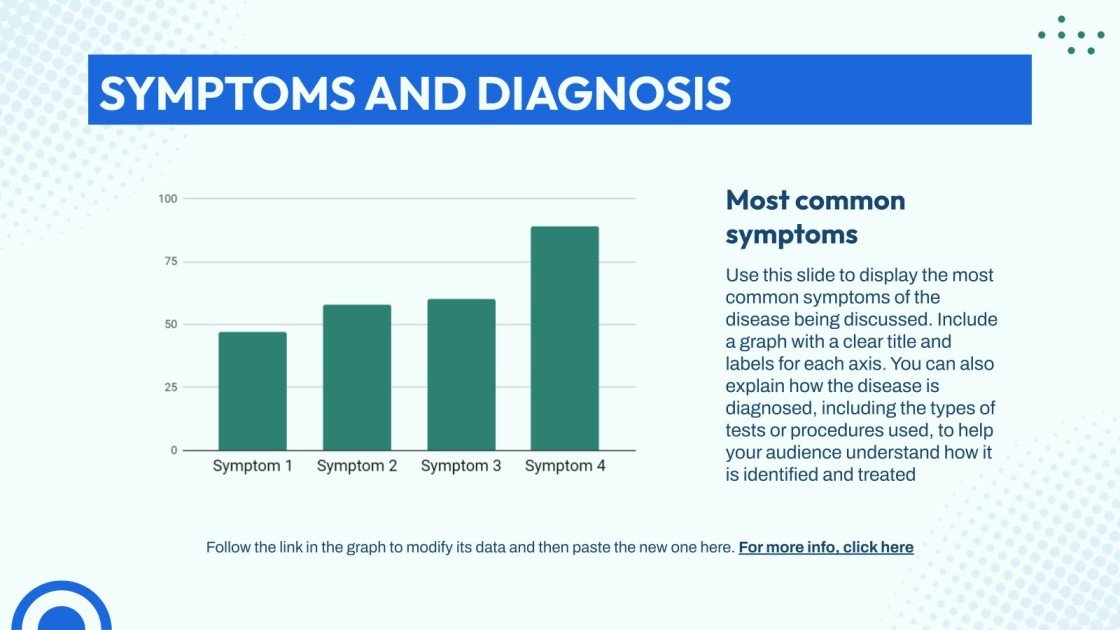 SYMPTOMS AND DIAGNOSIS

100
75
50
25
0
Symptom 1 Symptom 2 Symptom 3 Symptom 4

Most common symptoms

Use this slide to display the most common symptoms of the disease being discussed. Include a graph with a clear title and labels for each axis. You can also explain how the disease is diagnosed, including the types of tests or procedures used, to help your audience understand how it is identified and treated

Follow the link in the graph to modify its data and then paste the new one here. For more info, click here